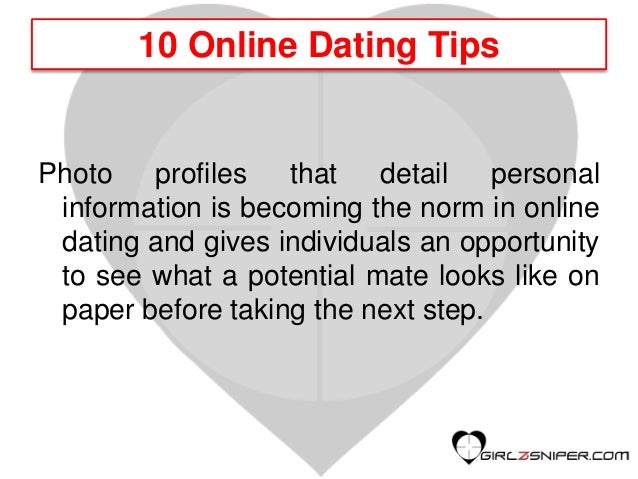 10 Online Dating Tips

Photo profiles that detail personal information is becoming the norm in online dating and gives individuals an opportunity to see what a potential mate looks like on paper before taking the next step.

GIRLZSNIPER.COM